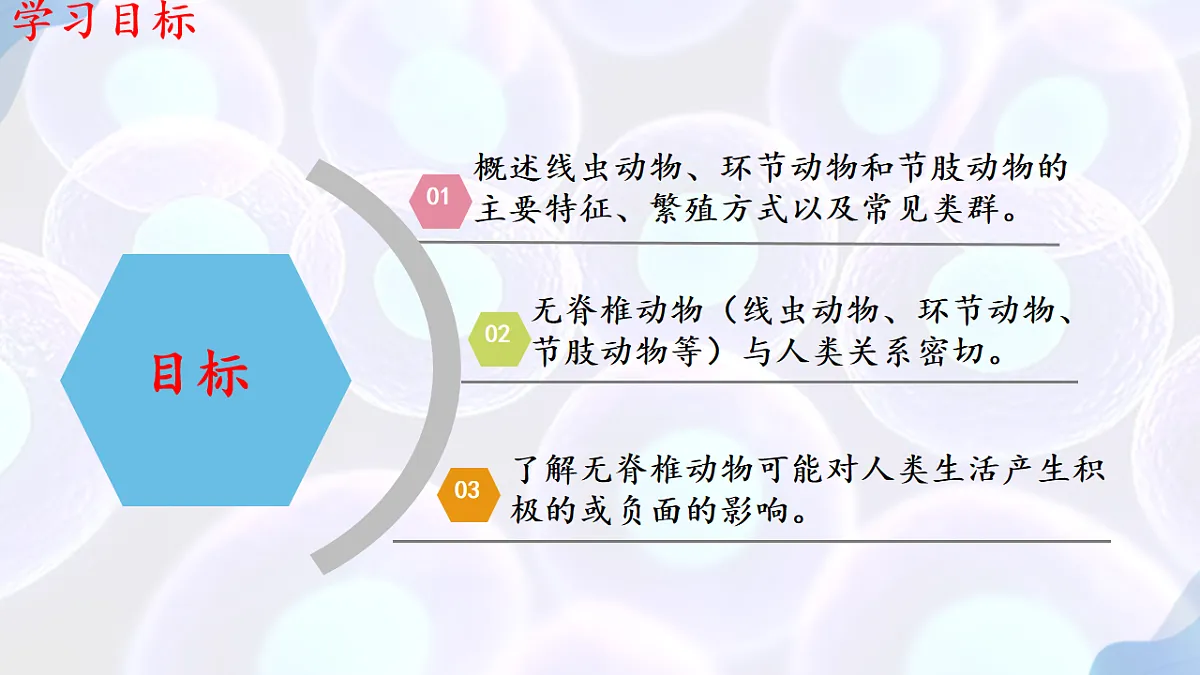 学习目标

目标

01 概述线虫动物、环节动物和节肢动物的主要特征、繁殖方式以及常见类群。

02 无脊椎动物（线虫动物、环节动物、节肢动物等）与人类关系密切。

03 了解无脊椎动物可能对人类生活产生积极的或负面的影响。